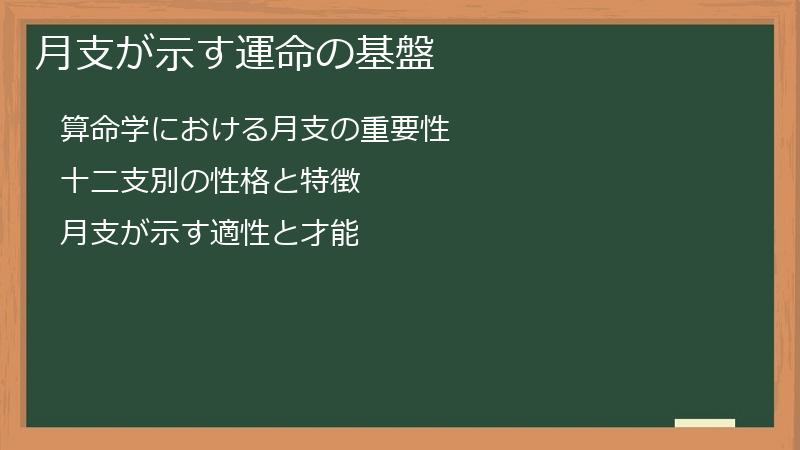 月支が示す運命の基盤

算命学における月支の重要性

十二支別の性格と特徴

月支が示す適性と才能